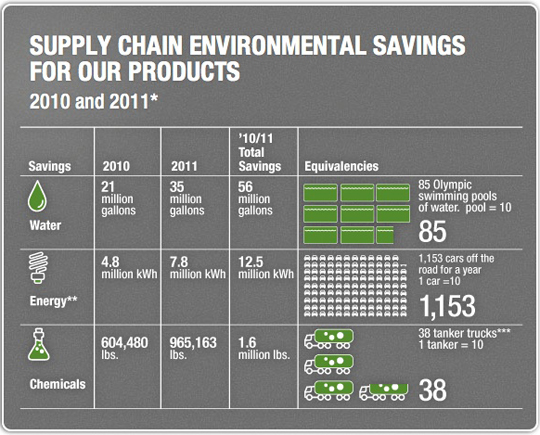 SUPPLY CHAIN ENVIRONMENTAL SAVINGS FOR OUR PRODUCTS

2010 and 2011*

| Savings | 2010 | 2011 | '10/11 Total Savings | Equivalencies |
|---|---|---|---|---|
| Water | 21 million gallons | 35 million gallons | 56 million gallons | 85 Olympic swimming pools of water. pool = 10 85 |
| Energy** | 4.8 million kWh | 7.8 million kWh | 12.5 million kWh | 1,153 cars off the road for a year 1 car =10 1,153 |
| Chemicals | 604,480 lbs. | 965,163 lbs. | 1.6 million lbs. | 38 tanker trucks*** 1 tanker = 10 38 |